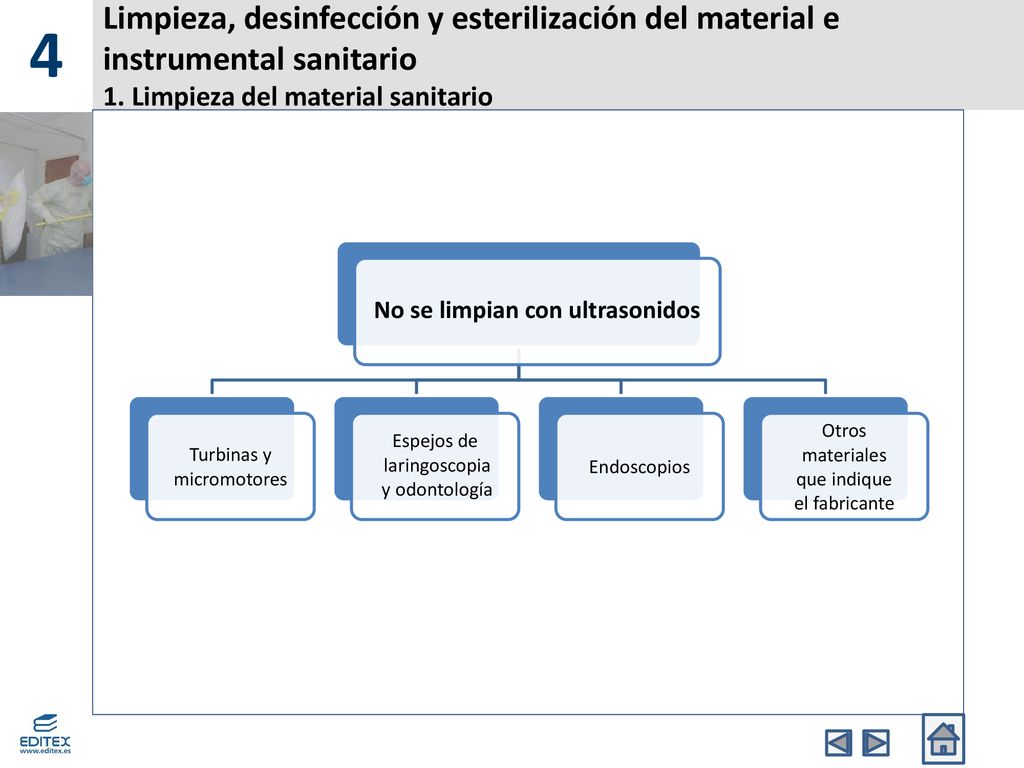 4

Limpieza, desinfección y esterilización del material e instrumental sanitario
1. Limpieza del material sanitario

No se limpian con ultrasonidos

Turbinas y micromotores

Espejos de laringoscopia y odontología

Endoscopios

Otros materiales que indique el fabricante

EDITEX
www.editex.es